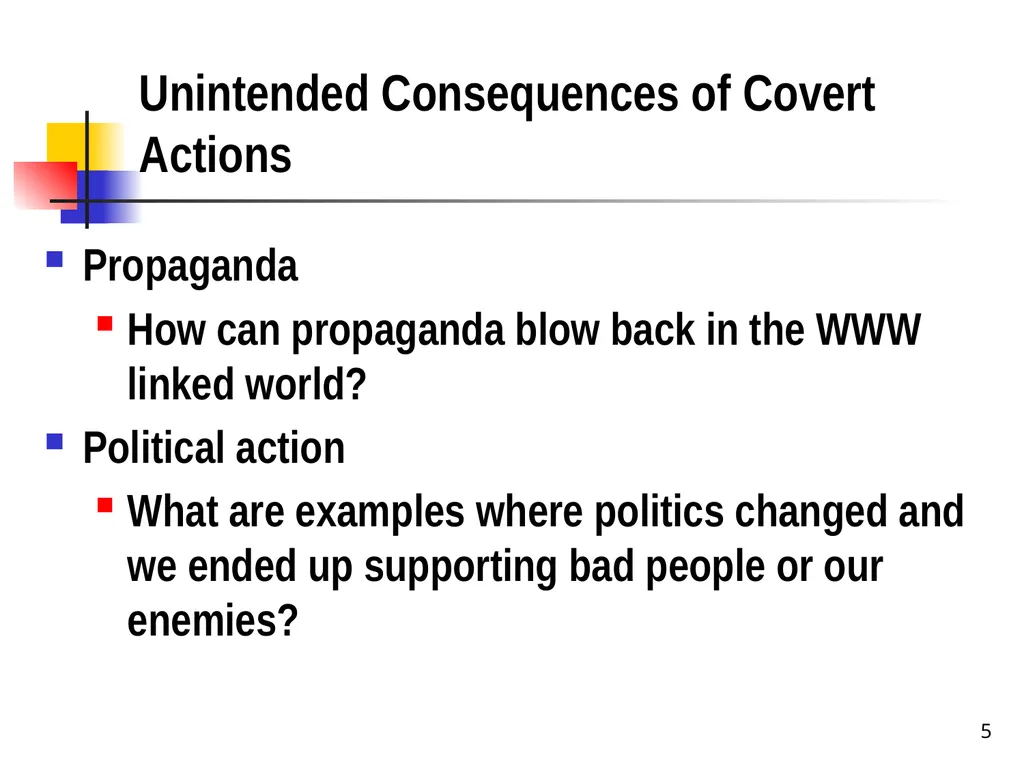 Unintended Consequences of Covert Actions

Propaganda

How can propaganda blow back in the WWW linked world?

Political action

What are examples where politics changed and we ended up supporting bad people or our enemies?

5